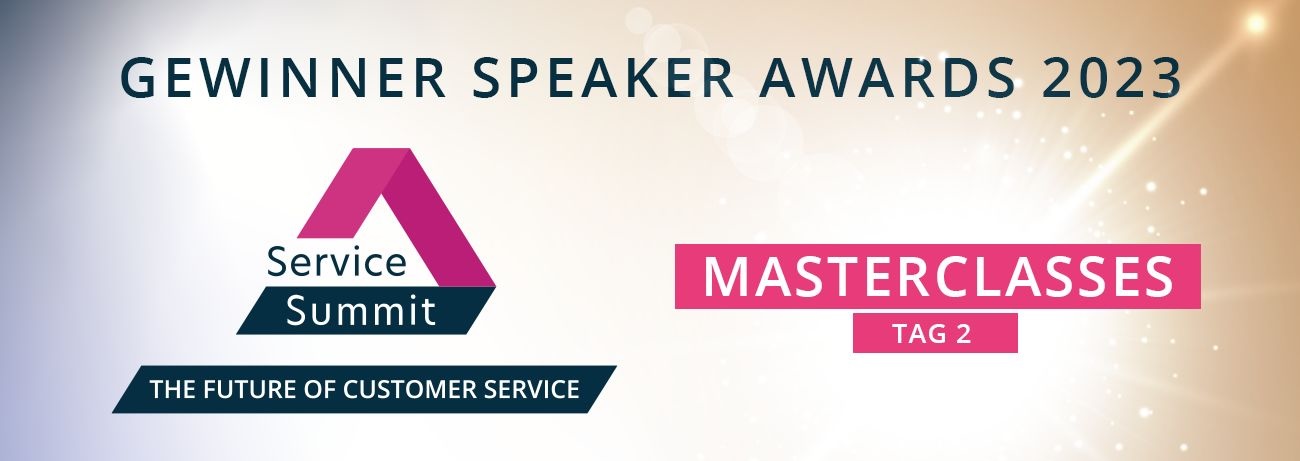 GEWINNER SPEAKER AWARDS 2023

Service
Summit

THE FUTURE OF CUSTOMER SERVICE

MASTERCLASSES
TAG 2